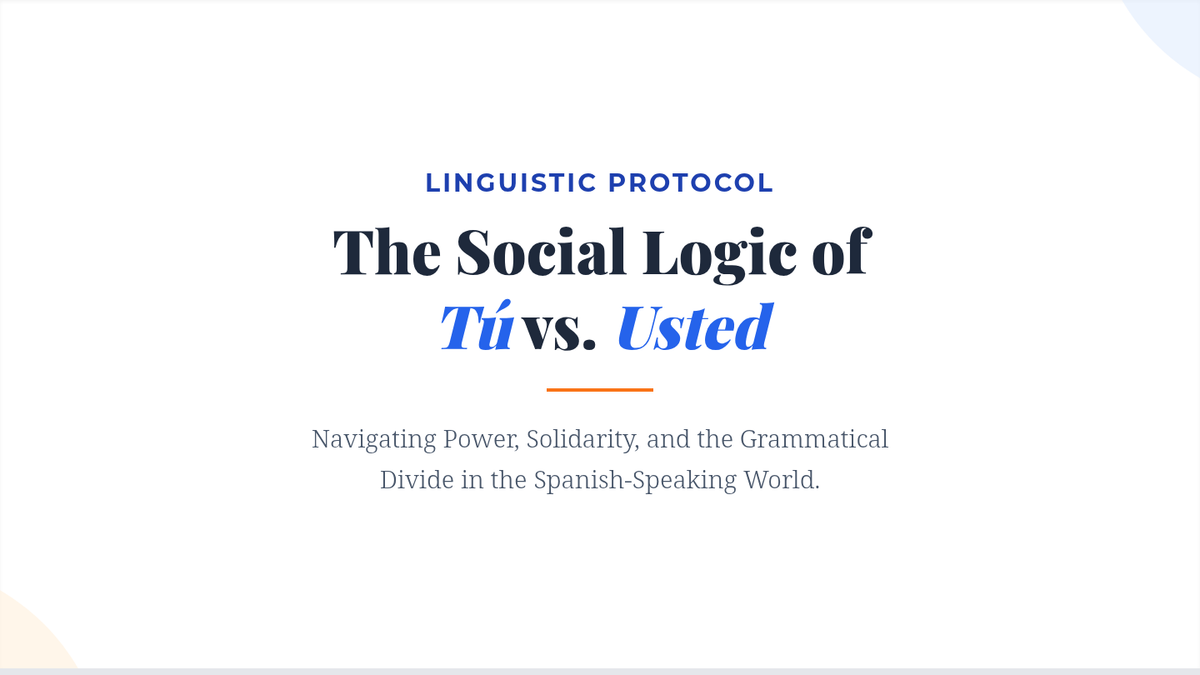 LINGUISTIC PROTOCOL

The Social Logic of Tú vs. Usted

Navigating Power, Solidarity, and the Grammatical Divide in the Spanish-Speaking World.